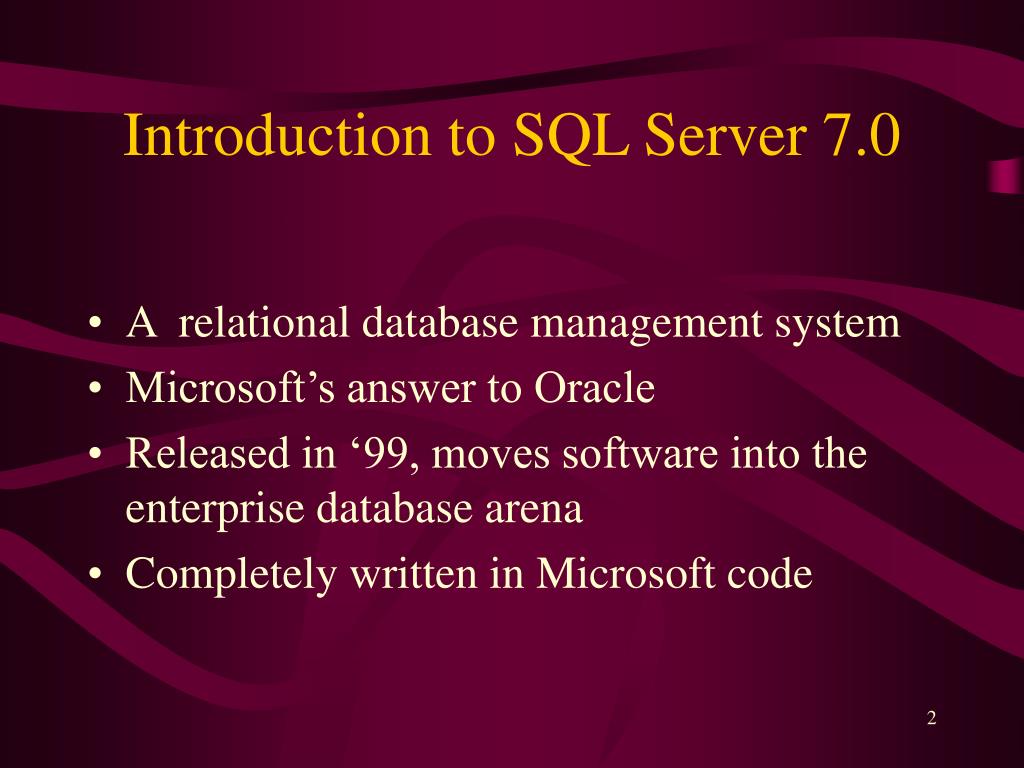 Introduction to SQL Server 7.0

• A  relational database management system
• Microsoft’s answer to Oracle
• Released in ‘99, moves software into the enterprise database arena
• Completely written in Microsoft code

2